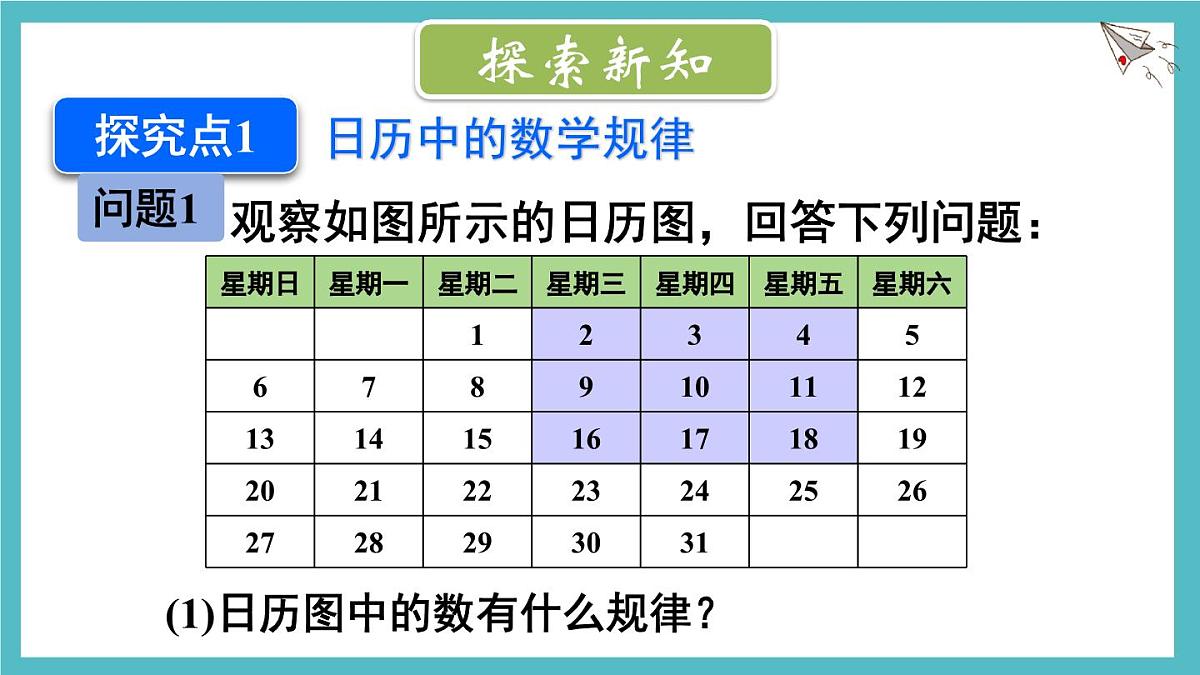 探索新知

探究点1 日历中的数学规律

问题1 观察如图所示的日历图，回答下列问题：

| 星期日 | 星期一 | 星期二 | 星期三 | 星期四 | 星期五 | 星期六 |
|---|---|---|---|---|---|---|
| | | 1 | 2 | 3 | 4 | 5 |
| 6 | 7 | 8 | 9 | 10 | 11 | 12 |
| 13 | 14 | 15 | 16 | 17 | 18 | 19 |
| 20 | 21 | 22 | 23 | 24 | 25 | 26 |
| 27 | 28 | 29 | 30 | 31 | | |

(1)日历图中的数有什么规律？